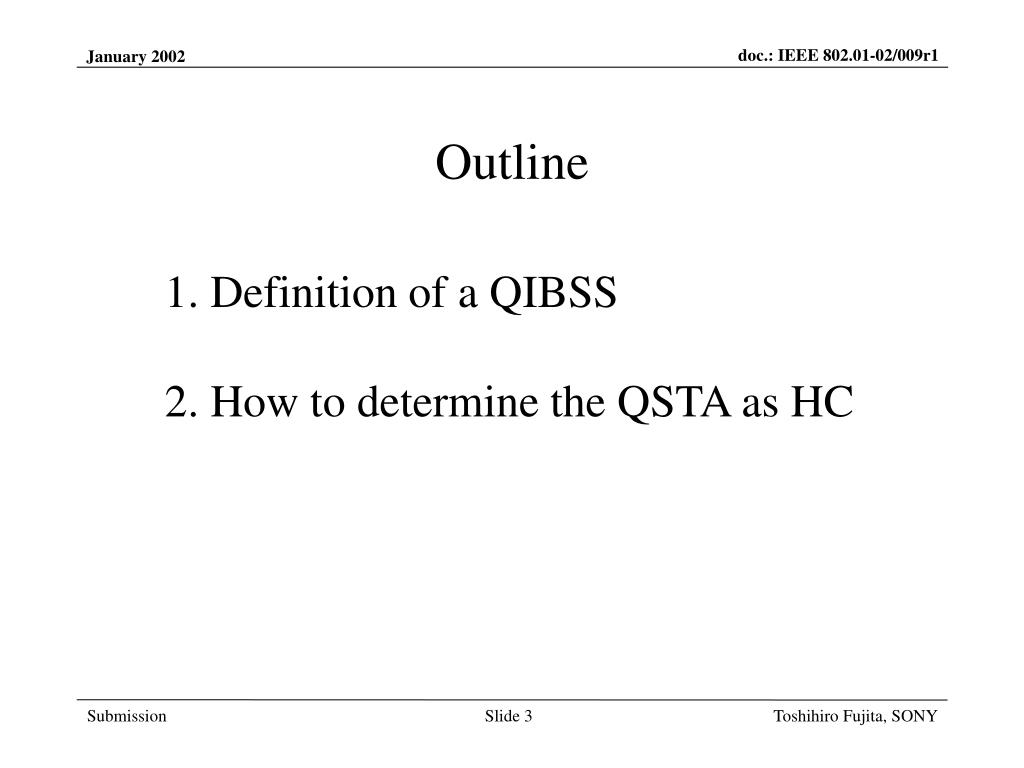 January 2002

doc.: IEEE 802.01-02/009r1

Outline

1. Definition of a QIBSS

2. How to determine the QSTA as HC

Submission

Slide 3

Toshihiro Fujita, SONY